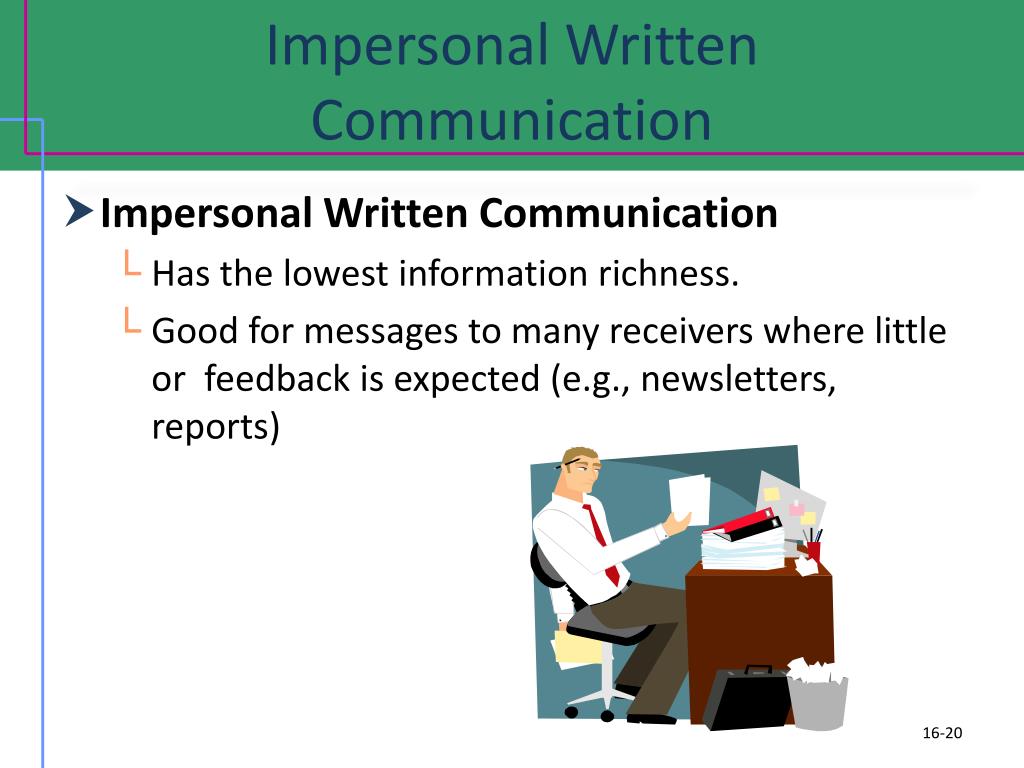 Impersonal Written Communication

Impersonal Written Communication

Has the lowest information richness.

Good for messages to many receivers where little or  feedback is expected (e.g., newsletters, reports)

16-20